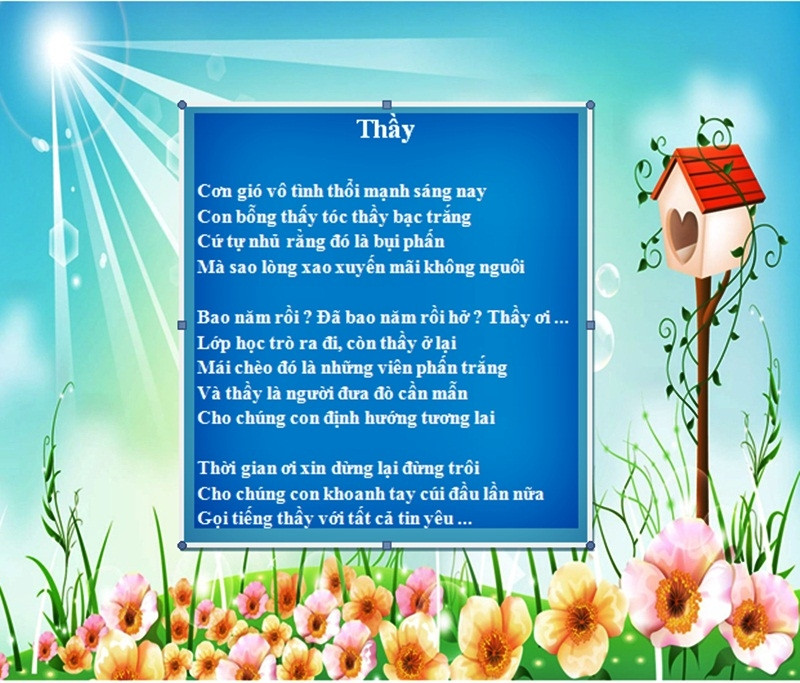 Thầy

Cơn gió vô tình thổi mạnh sáng nay
Con bỗng thấy tóc thầy bạc trắng
Cứ tự nhủ rằng đó là bụi phấn
Mà sao lòng xao xuyến mãi không nguôi

Bao năm rồi ? Đã bao năm rồi hở ? Thầy ơi ...
Lớp học trò ra đi, còn thầy ở lại
Mái chèo đó là những viên phấn trắng
Và thầy là người đưa đò cần mẫn
Cho chúng con định hướng tương lai

Thời gian ơi xin dừng lại đừng trôi
Cho chúng con khoanh tay cúi đầu lần nữa
Gọi tiếng thầy với tất cả tin yêu ...